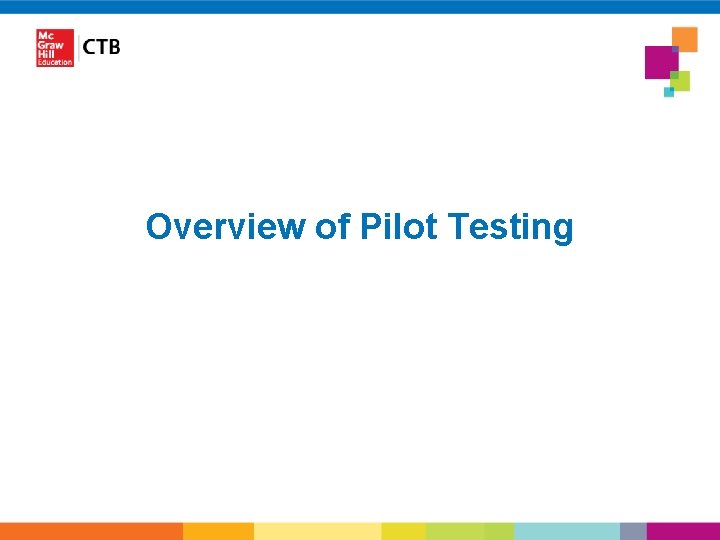 Mc Graw Hill Education

CTB

Overview of Pilot Testing